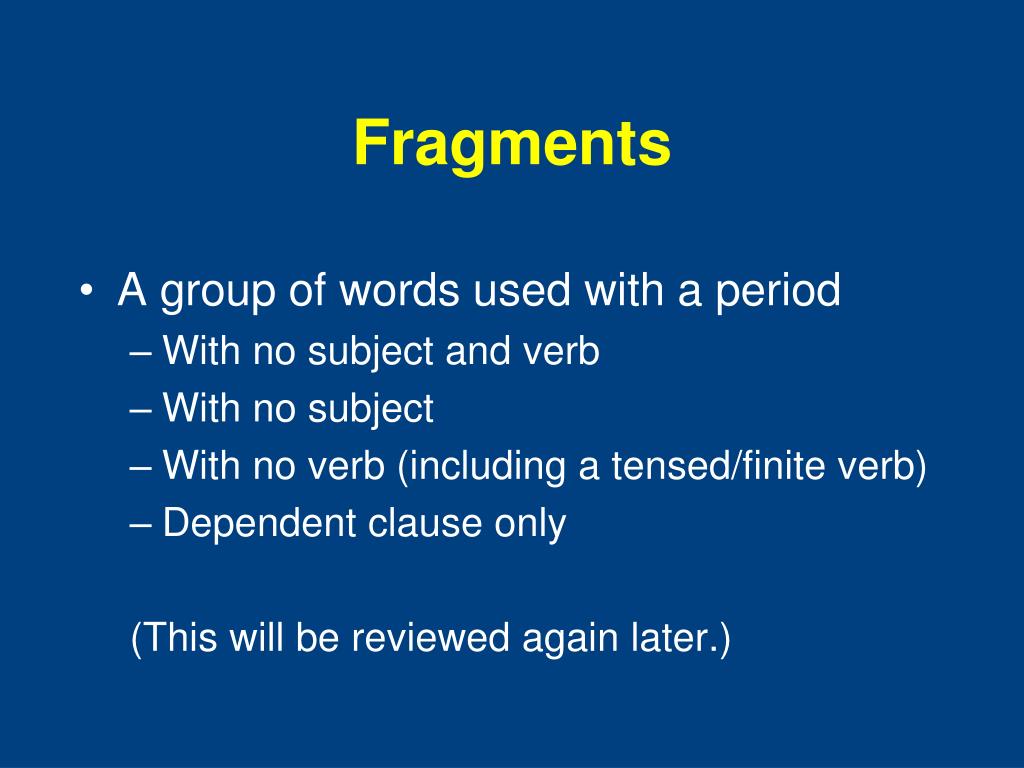 Fragments

• A group of words used with a period
– With no subject and verb
– With no subject
– With no verb (including a tensed/finite verb)
– Dependent clause only

(This will be reviewed again later.)